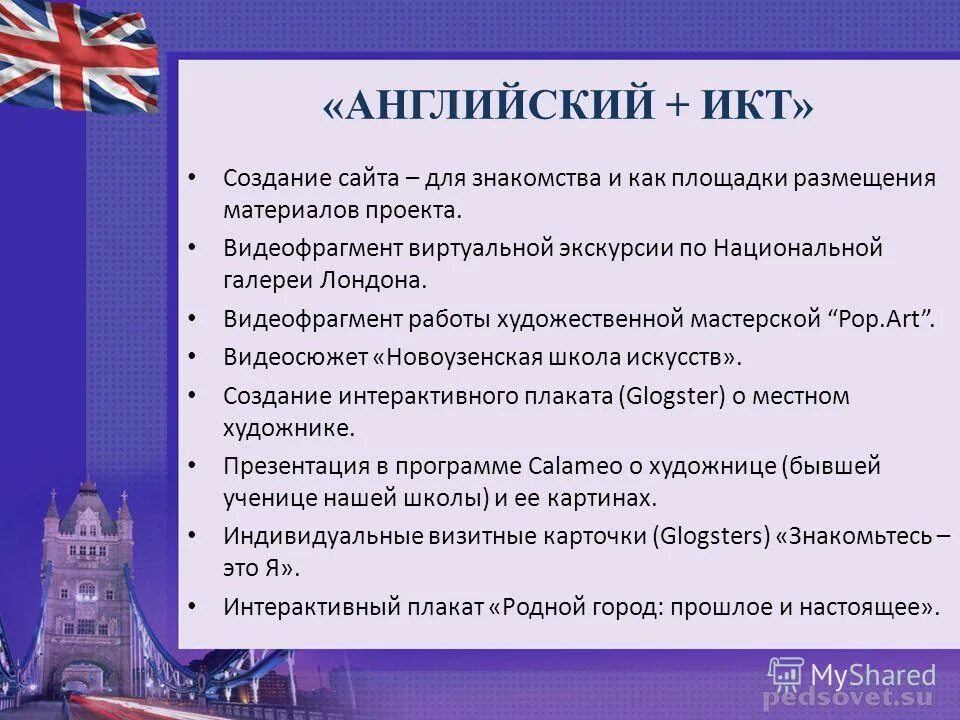 «АНГЛИЙСКИЙ + ИКТ»

• Создание сайта – для знакомства и как площадки размещения материалов проекта.
• Видеофрагмент виртуальной экскурсии по Национальной галереи Лондона.
• Видеофрагмент работы художественной мастерской “Pop.Art”.
• Видеосюжет «Новоузенская школа искусств».
• Создание интерактивного плаката (Glogster) о местном художнике.
• Презентация в программе Calameo о художнице (бывшей ученице нашей школы) и ее картинах.
• Индивидуальные визитные карточки (Glogsters) «Знакомьтесь – это Я».
• Интерактивный плакат «Родной город: прошлое и настоящее».

MyShared
pedsovet.su